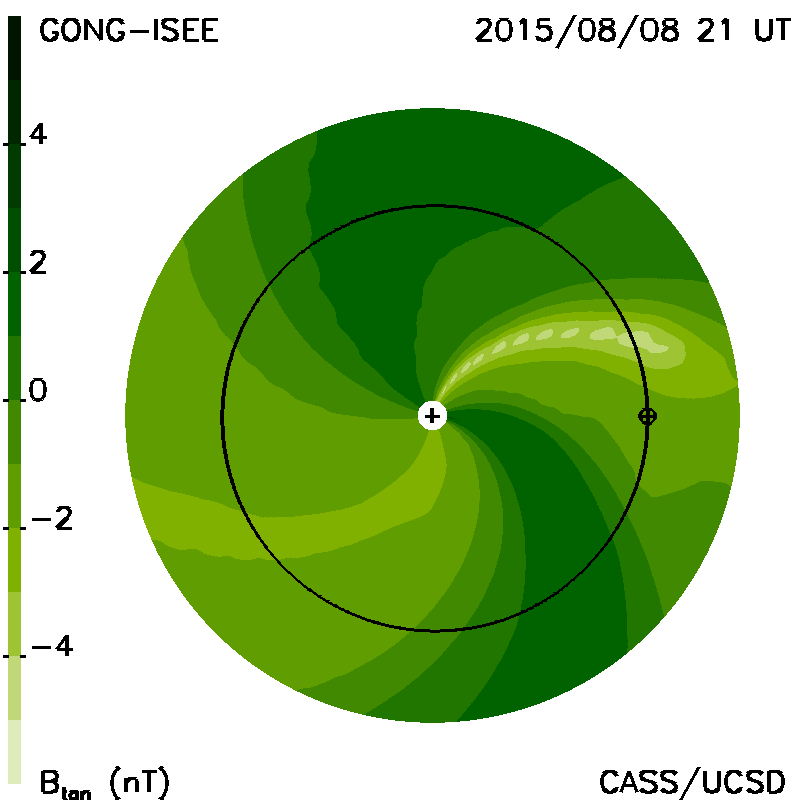 GONG-ISEE

2015/08/08 21 UT

4

2

0

−2

−4

$B_{tan}$ (nT)

CASS/UCSD